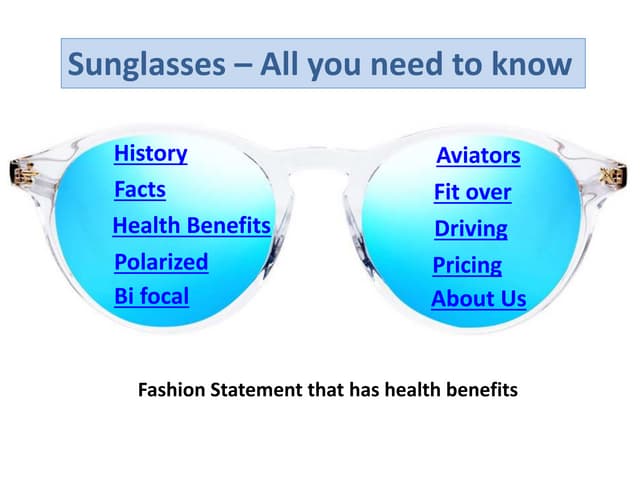 Sunglasses – All you need to know

History
Facts
Health Benefits
Polarized
Bi focal

Aviators
Fit over
Driving
Pricing
About Us

Fashion Statement that has health benefits